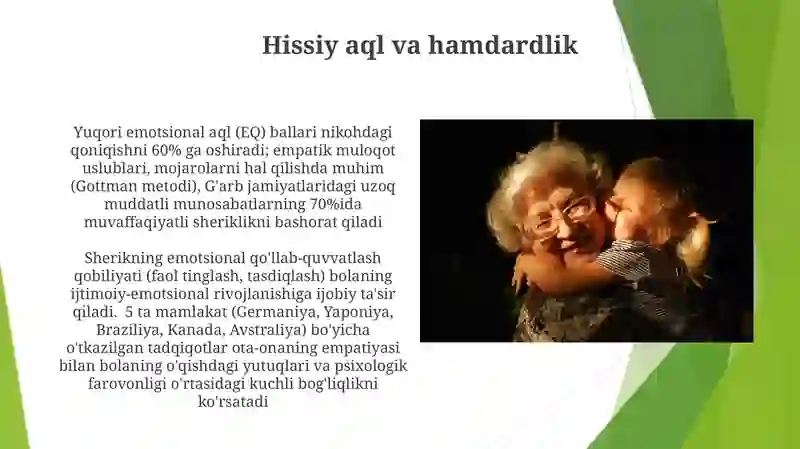 Hissiy aql va hamdardlik

Yuqori emotsional aql (EQ) ballari nikohdagi qoniqishni 60% ga oshiradi; empatik muloqot uslublari, mojarolarni hal qilishda muhim (Gottman metodi), G'arb jamiyatlaridagi uzoq muddatli munosabatlarning 70%ida muvaffaqiyatli sheriklikni bashorat qiladi

Sherikning emotsional qo'llab-quvvatlash qobiliyati (faol tinglash, tasdiqlash) bolaning ijtimoiy-emotsional rivojlanishiga ijobiy ta'sir qiladi. 5 ta mamlakat (Germaniya, Yaponiya, Braziliya, Kanada, Avstraliya) bo'yicha o'tkazilgan tadqiqotlar ota-onaning empatiyasi bilan bolaning o'qishdagi yutuqlari va psixologik farovonligi o'rtasidagi kuchli bog'liqlikni ko'rsatadi